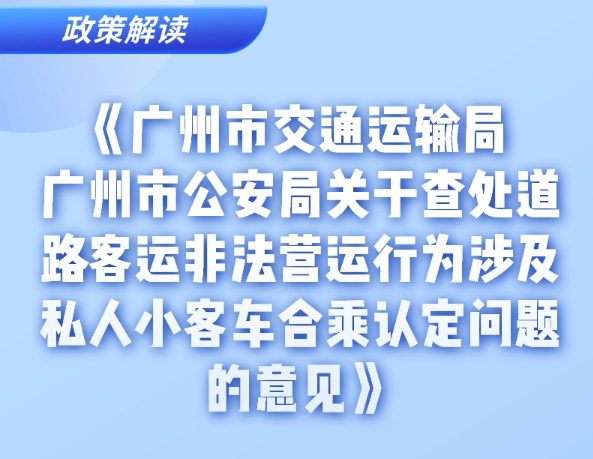 政策解读

《广州市交通运输局
广州市公安局关于查处道路客运非法营运行为涉及私人小客车合乘认定问题的意见》